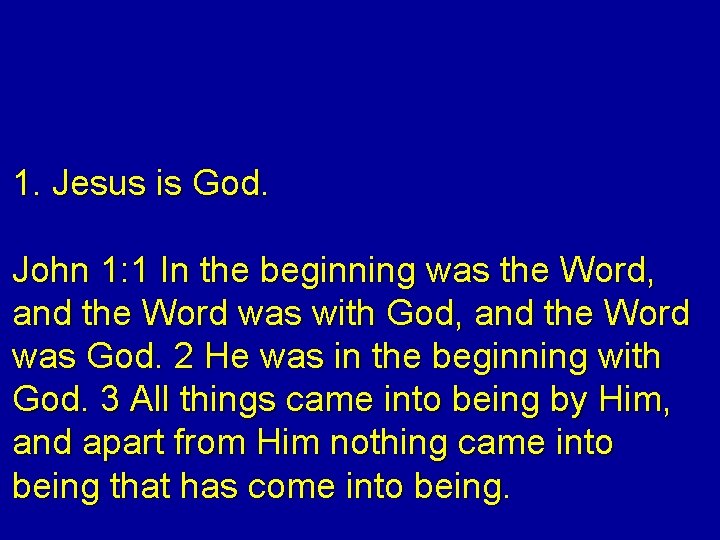 1. Jesus is God.

John 1:1 In the beginning was the Word, and the Word was with God, and the Word was God. 2 He was in the beginning with God. 3 All things came into being by Him, and apart from Him nothing came into being that has come into being.